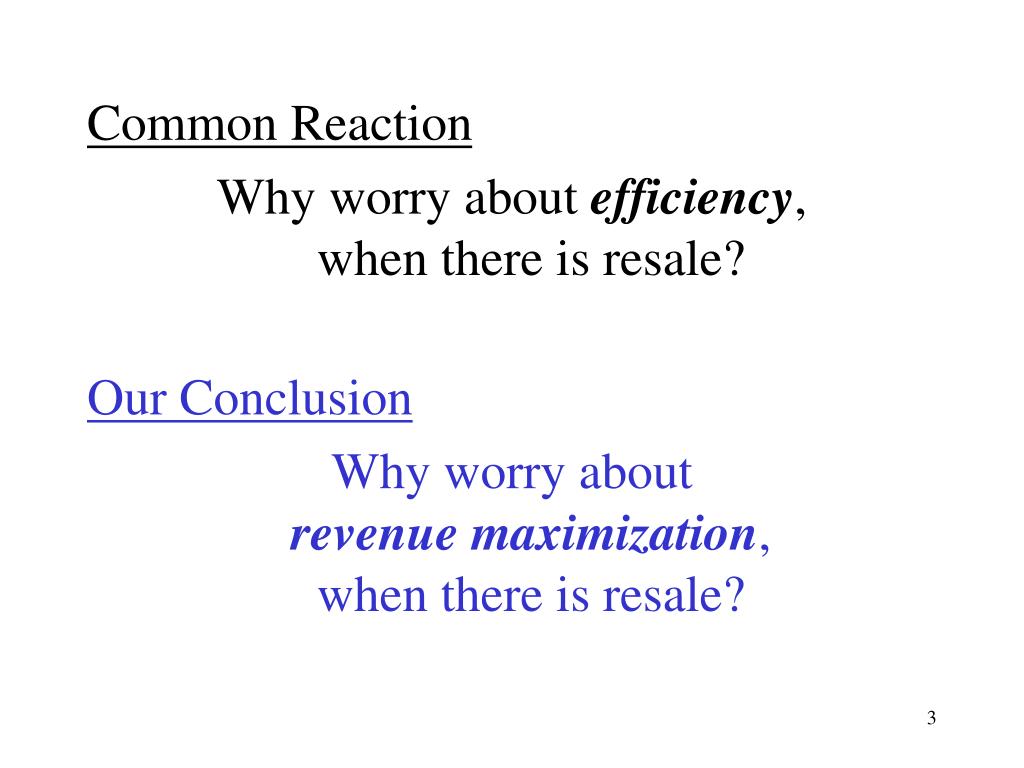 Common Reaction

Why worry about efficiency, when there is resale?

Our Conclusion

Why worry about revenue maximization, when there is resale?

3